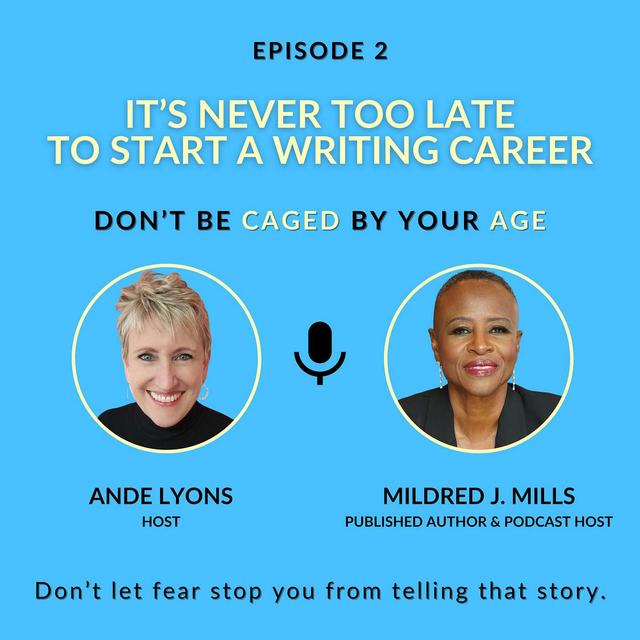 EPISODE 2

IT'S NEVER TOO LATE TO START A WRITING CAREER

DON'T BE CAGED BY YOUR AGE

ANDE LYONS
HOST

MILDRED J. MILLS
PUBLISHED AUTHOR & PODCAST HOST

Don't let fear stop you from telling that story.